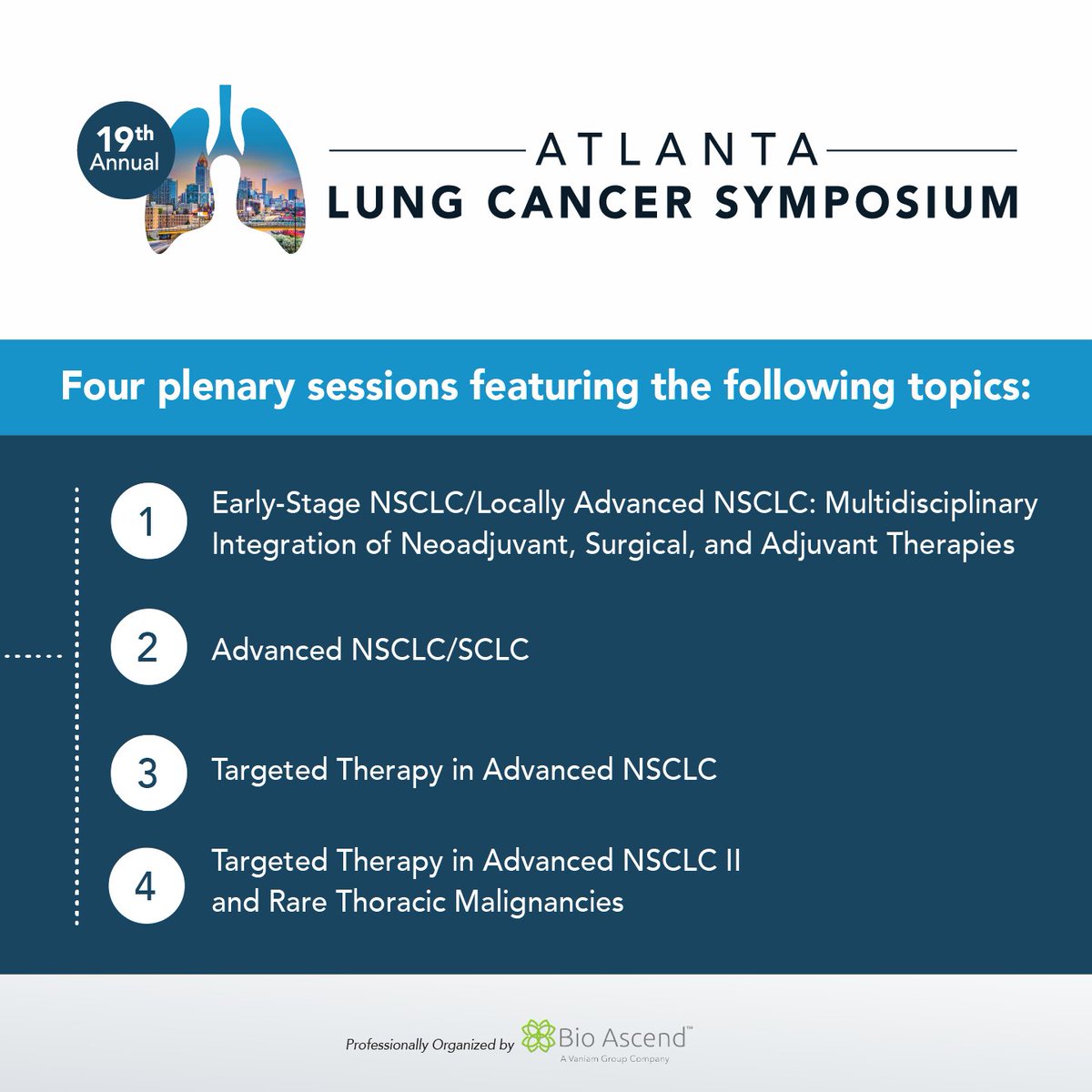 19th Annual

ATLANTA
LUNG CANCER SYMPOSIUM

Four plenary sessions featuring the following topics:

1 Early-Stage NSCLC/Locally Advanced NSCLC: Multidisciplinary Integration of Neoadjuvant, Surgical, and Adjuvant Therapies

2 Advanced NSCLC/SCLC

3 Targeted Therapy in Advanced NSCLC

4 Targeted Therapy in Advanced NSCLC II and Rare Thoracic Malignancies

Professionally Organized by Bio Ascend™
A Vaniam Group Company